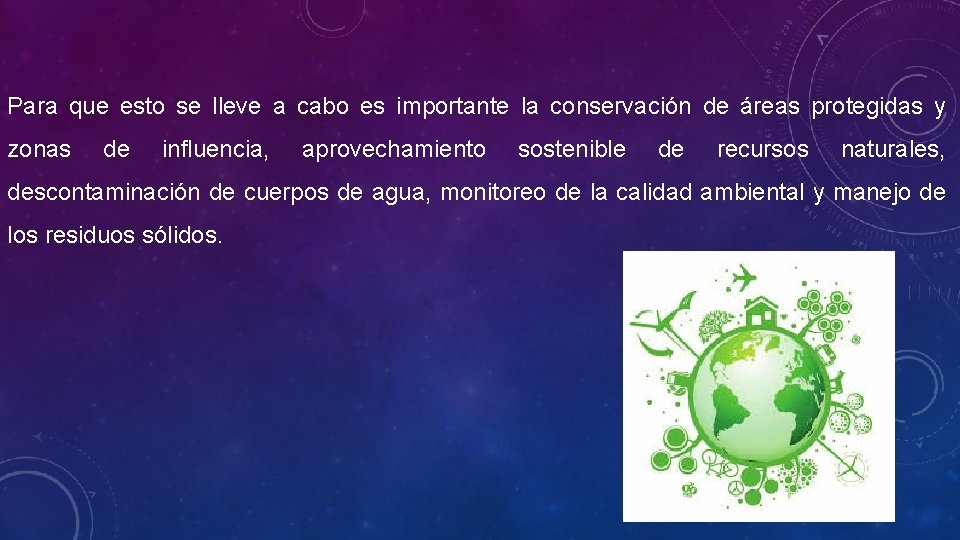 Para que esto se lleve a cabo es importante la conservación de áreas protegidas y zonas de influencia, aprovechamiento sostenible de recursos naturales, descontaminación de cuerpos de agua, monitoreo de la calidad ambiental y manejo de los residuos sólidos.